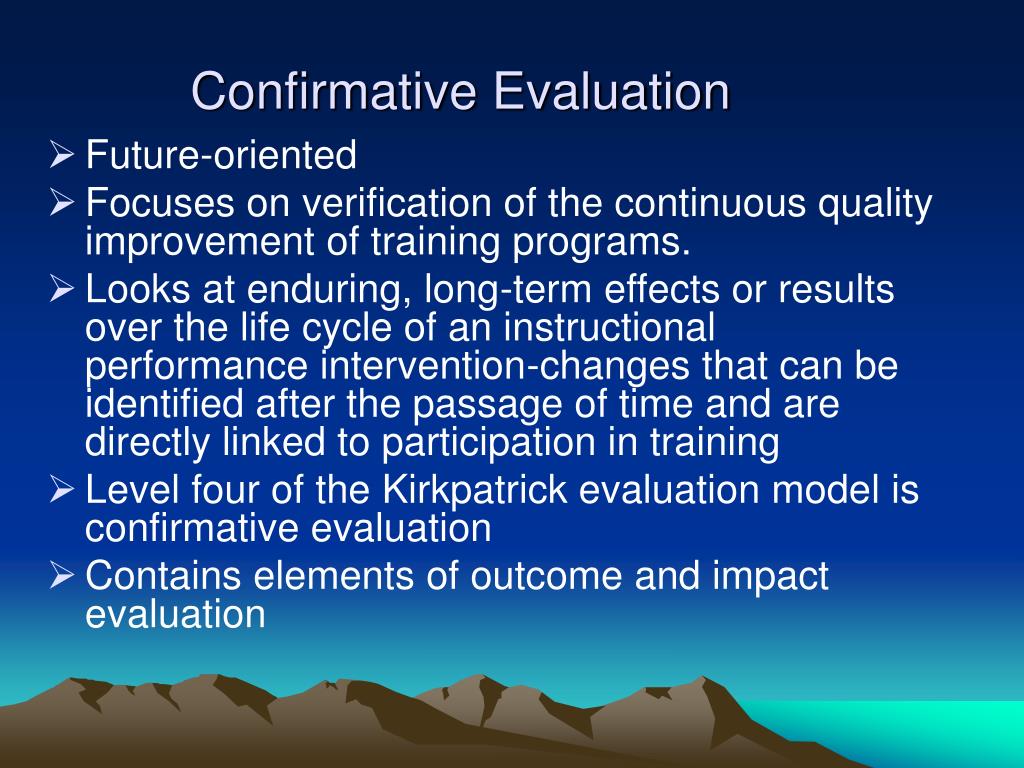 Confirmative Evaluation

➢ Future-oriented
➢ Focuses on verification of the continuous quality improvement of training programs.
➢ Looks at enduring, long-term effects or results over the life cycle of an instructional performance intervention-changes that can be identified after the passage of time and are directly linked to participation in training
➢ Level four of the Kirkpatrick evaluation model is confirmative evaluation
➢ Contains elements of outcome and impact evaluation